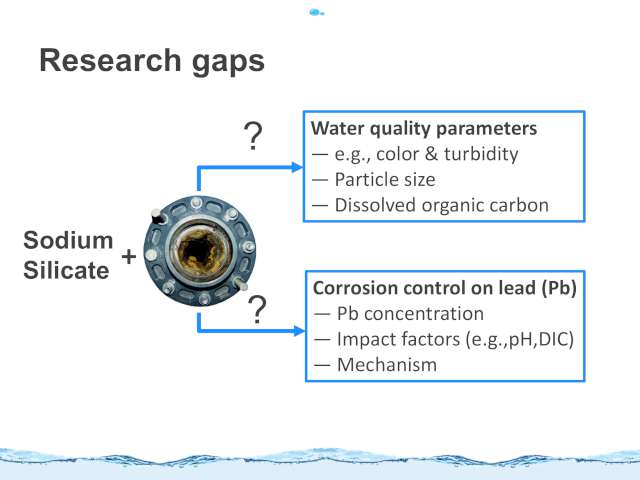 Research gaps

Sodium Silicate +

?

Water quality parameters
— e.g., color & turbidity
— Particle size
— Dissolved organic carbon

?

Corrosion control on lead (Pb)
— Pb concentration
— Impact factors (e.g.,pH,DIC)
— Mechanism